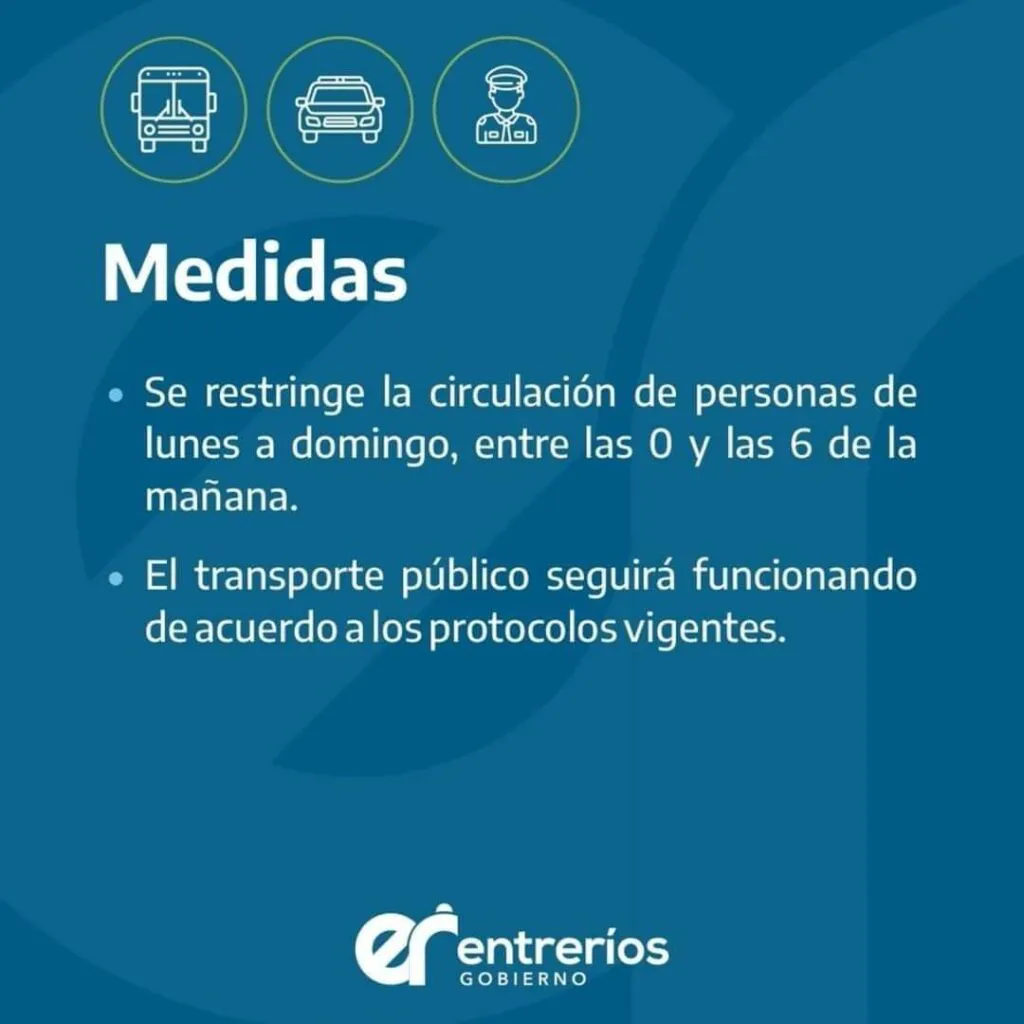 Medidas

• Se restringe la circulación de personas de lunes a domingo, entre las 0 y las 6 de la mañana.

• El transporte público seguirá funcionando de acuerdo a los protocolos vigentes.

er entreríos
GOBIERNO